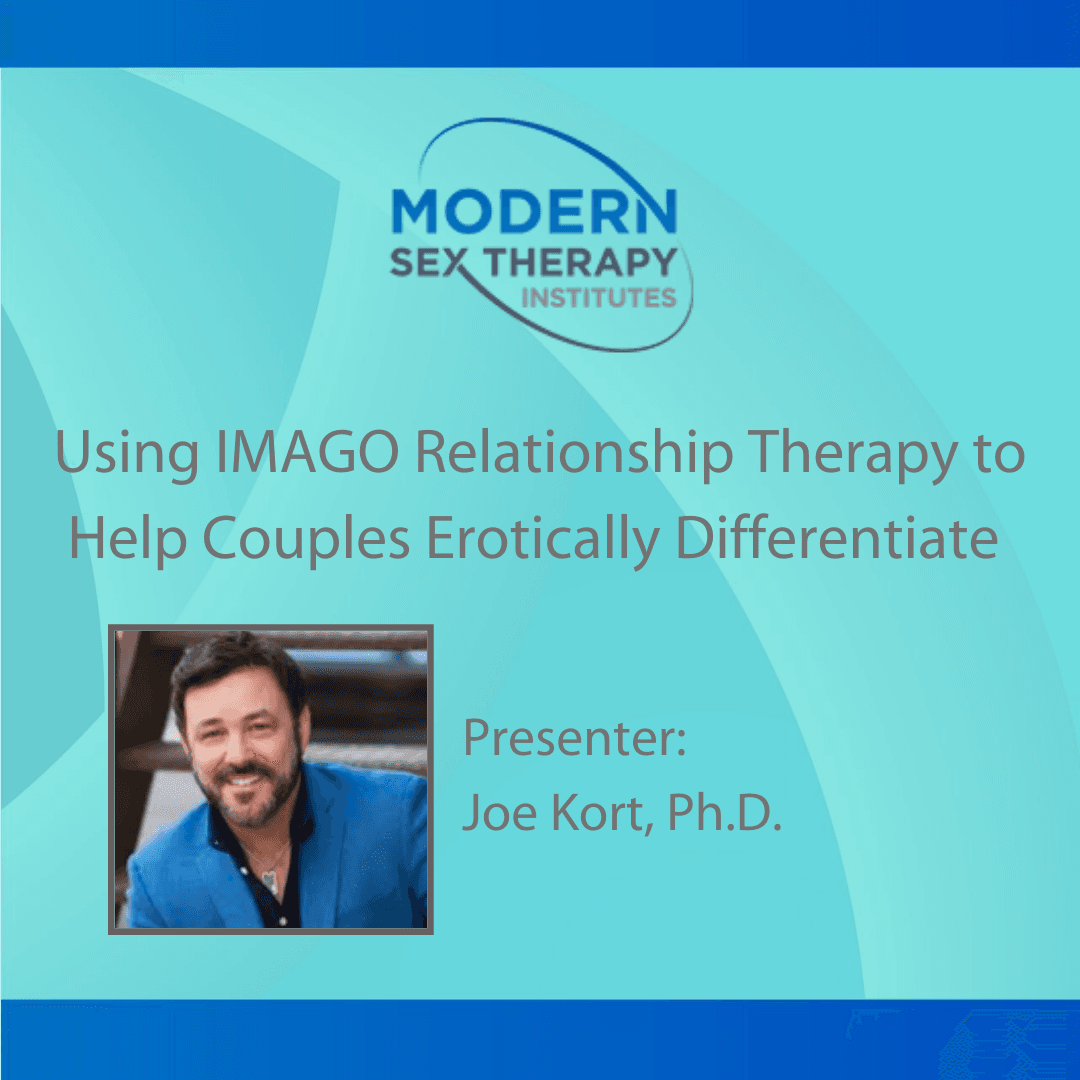 MODERN
SEX THERAPY
INSTITUTES

Using IMAGO Relationship Therapy to Help Couples Erotically Differentiate

Presenter:
Joe Kort, Ph.D.